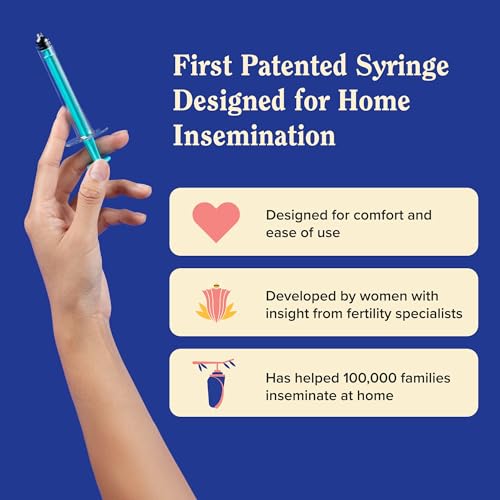 First Patented Syringe Designed for Home Insemination

Designed for comfort and ease of use

Developed by women with insight from fertility specialists

Has helped 100,000 families inseminate at home